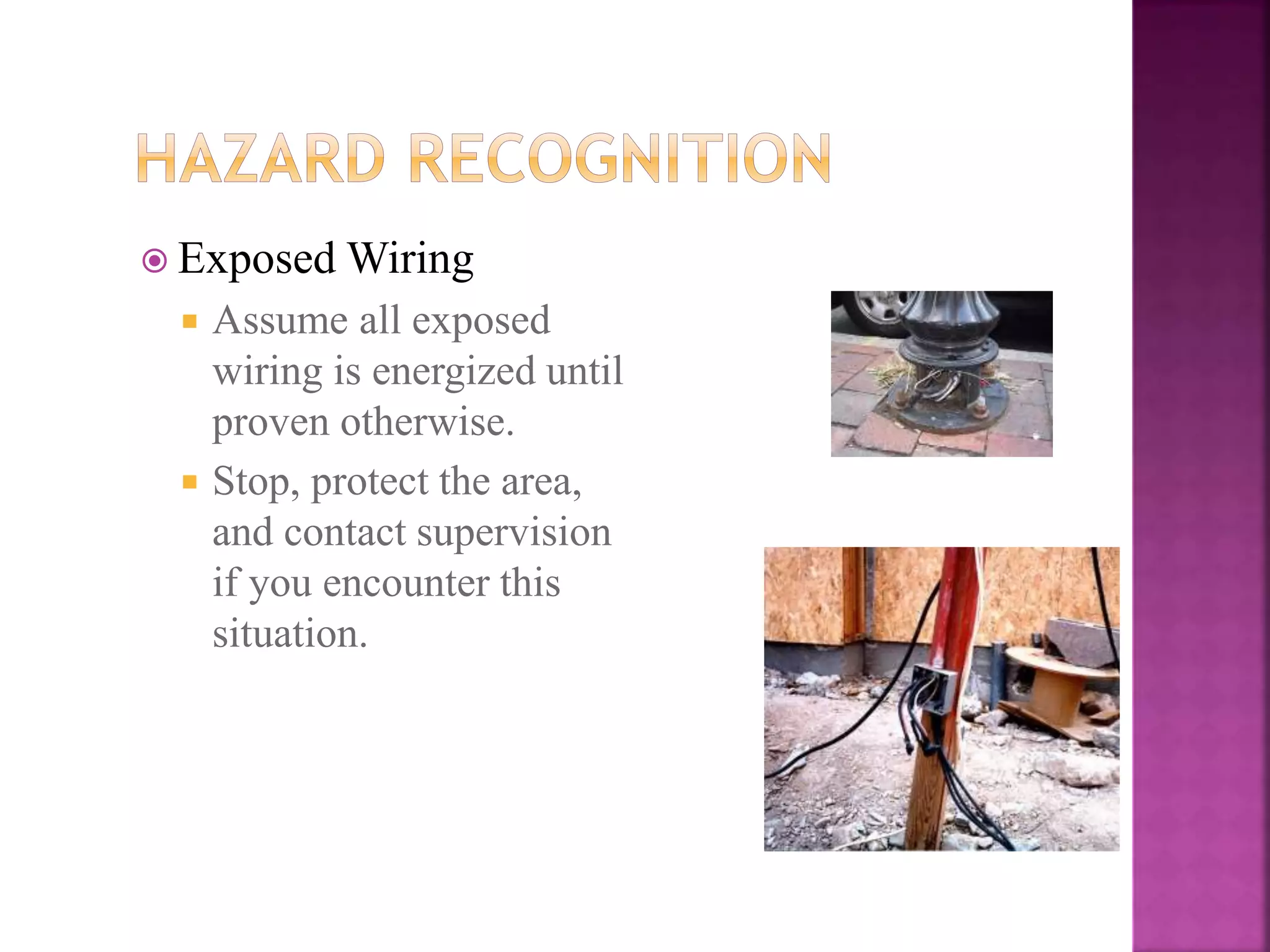 HAZARD RECOGNITION

Exposed Wiring

Assume all exposed wiring is energized until proven otherwise.

Stop, protect the area, and contact supervision if you encounter this situation.